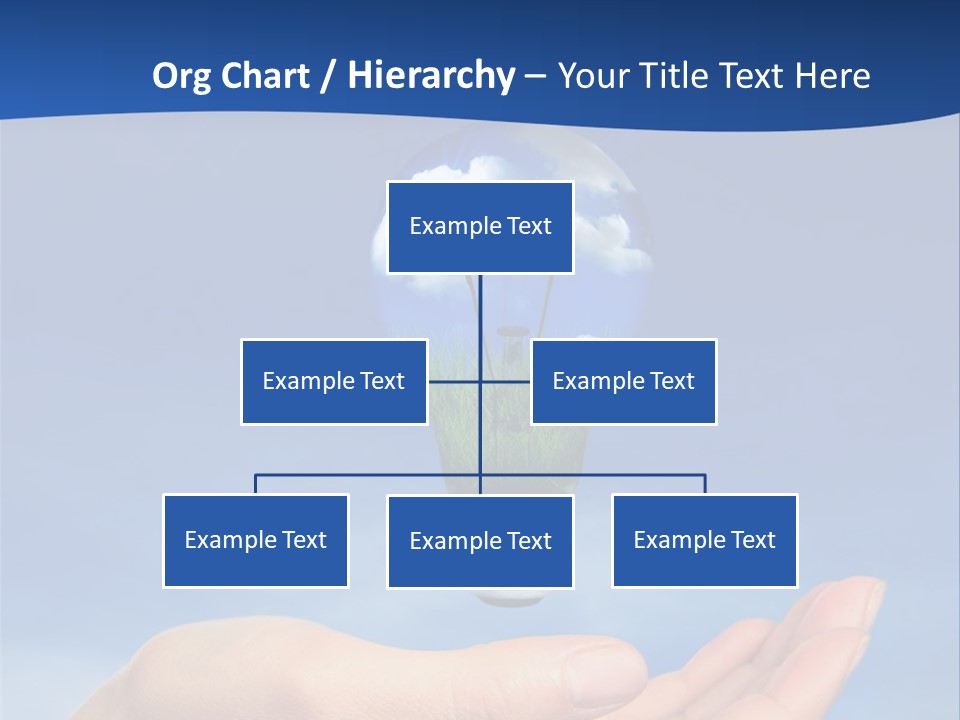 Org Chart / Hierarchy – Your Title Text Here

Example Text

Example Text

Example Text

Example Text

Example Text

Example Text